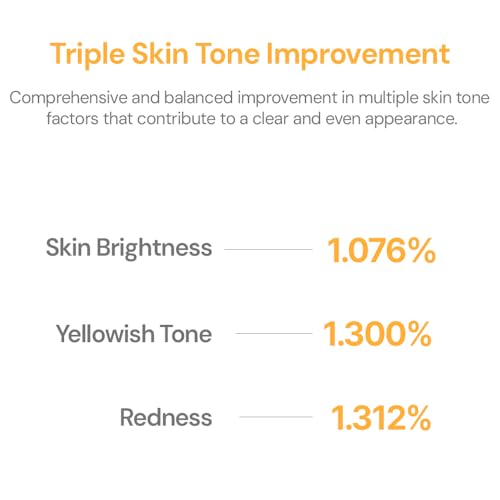 Triple Skin Tone Improvement

Comprehensive and balanced improvement in multiple skin tone factors that contribute to a clear and even appearance.

Skin Brightness 1.076%

Yellowish Tone 1.300%

Redness 1.312%